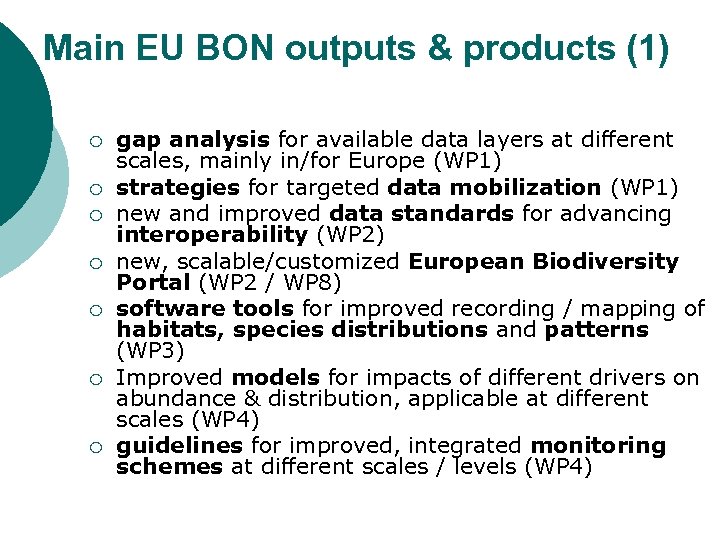 Main EU BON outputs & products (1)

○ gap analysis for available data layers at different scales, mainly in/for Europe (WP1)
○ strategies for targeted data mobilization (WP1)
○ new and improved data standards for advancing interoperability (WP2)
○ new, scalable/customized European Biodiversity Portal (WP2 / WP8)
○ software tools for improved recording / mapping of habitats, species distributions and patterns (WP3)
○ Improved models for impacts of different drivers on abundance & distribution, applicable at different scales (WP4)
○ guidelines for improved, integrated monitoring schemes at different scales / levels (WP4)